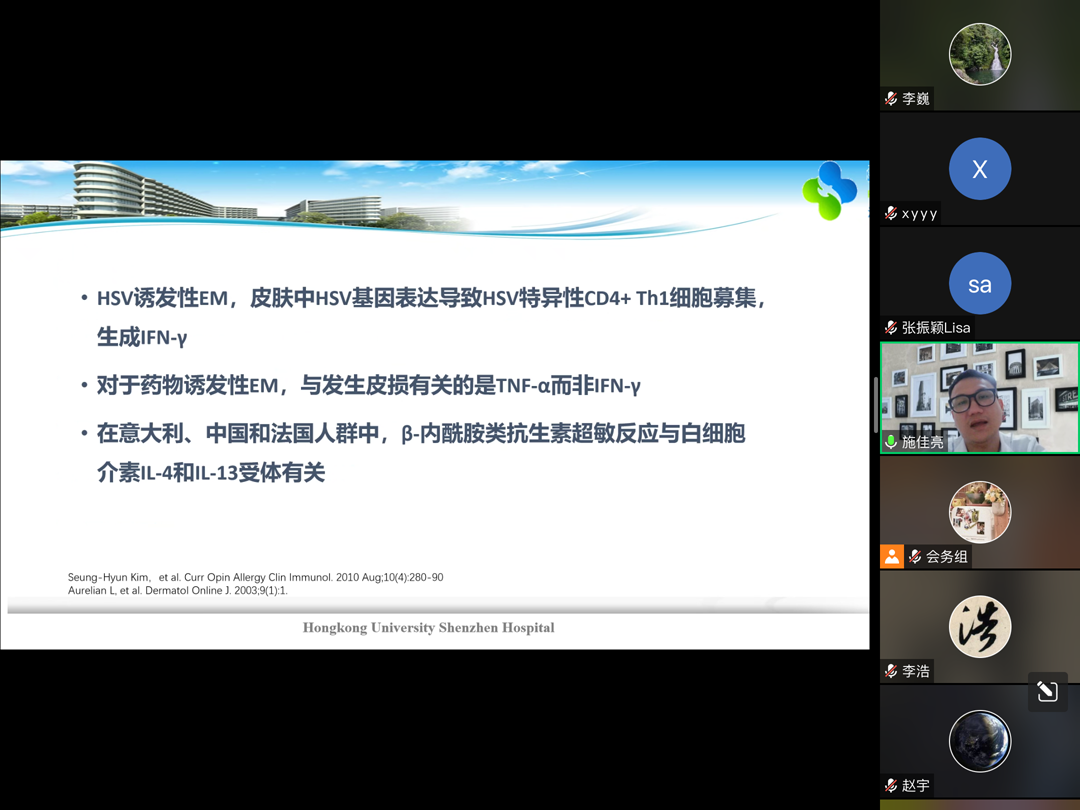 • HSV诱发性EM，皮肤中HSV基因表达导致HSV特异性CD4+ Th1细胞募集，生成IFN-γ

• 对于药物诱发性EM，与发生皮损有关的是TNF-α而非IFN-γ

• 在意大利、中国和法国人群中，β-内酰胺类抗生素超敏反应与白细胞介素IL-4和IL-13受体有关

Seung-Hyun Kim, et al. Curr Opin Allergy Clin Immunol. 2010 Aug;10(4):280-90
Aurelian L, et al. Dermatol Online J. 2003;9(1):1.

Hongkong University Shenzhen Hospital

李巍

X
xyyy

sa
张振颖Lisa

施佳亮

会务组

浩
李浩

赵宇